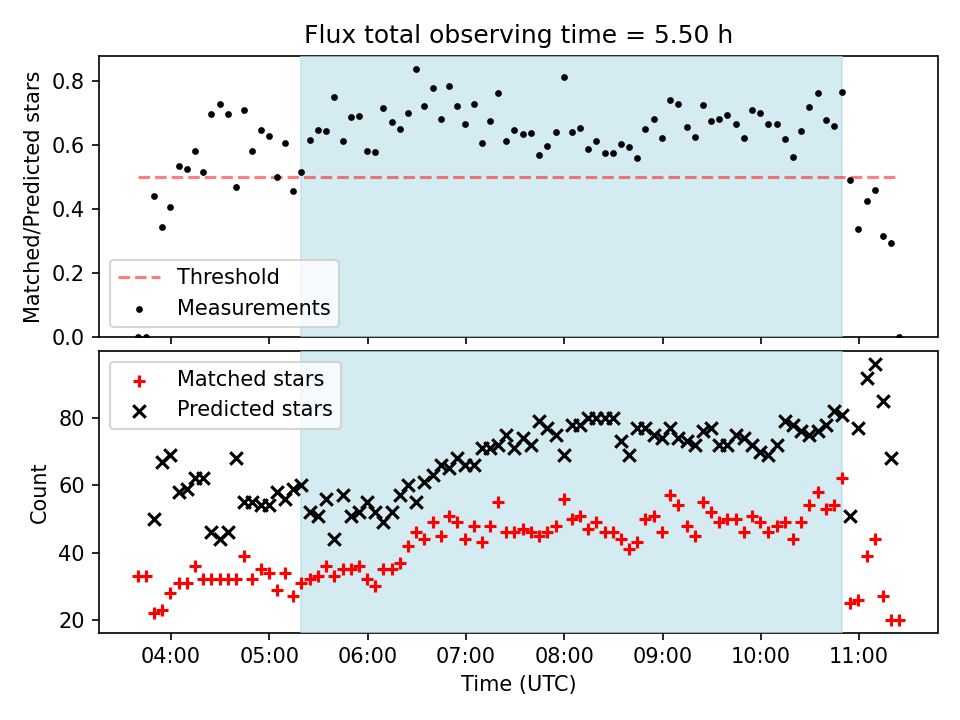 Flux total observing time = 5.50 h

Matched/Predicted stars

0.8
0.6
0.4
0.2
0.0

Threshold
Measurements

Matched stars
Predicted stars

Count

80
60
40
20

04:00
05:00
06:00
07:00
08:00
09:00
10:00
11:00

Time (UTC)